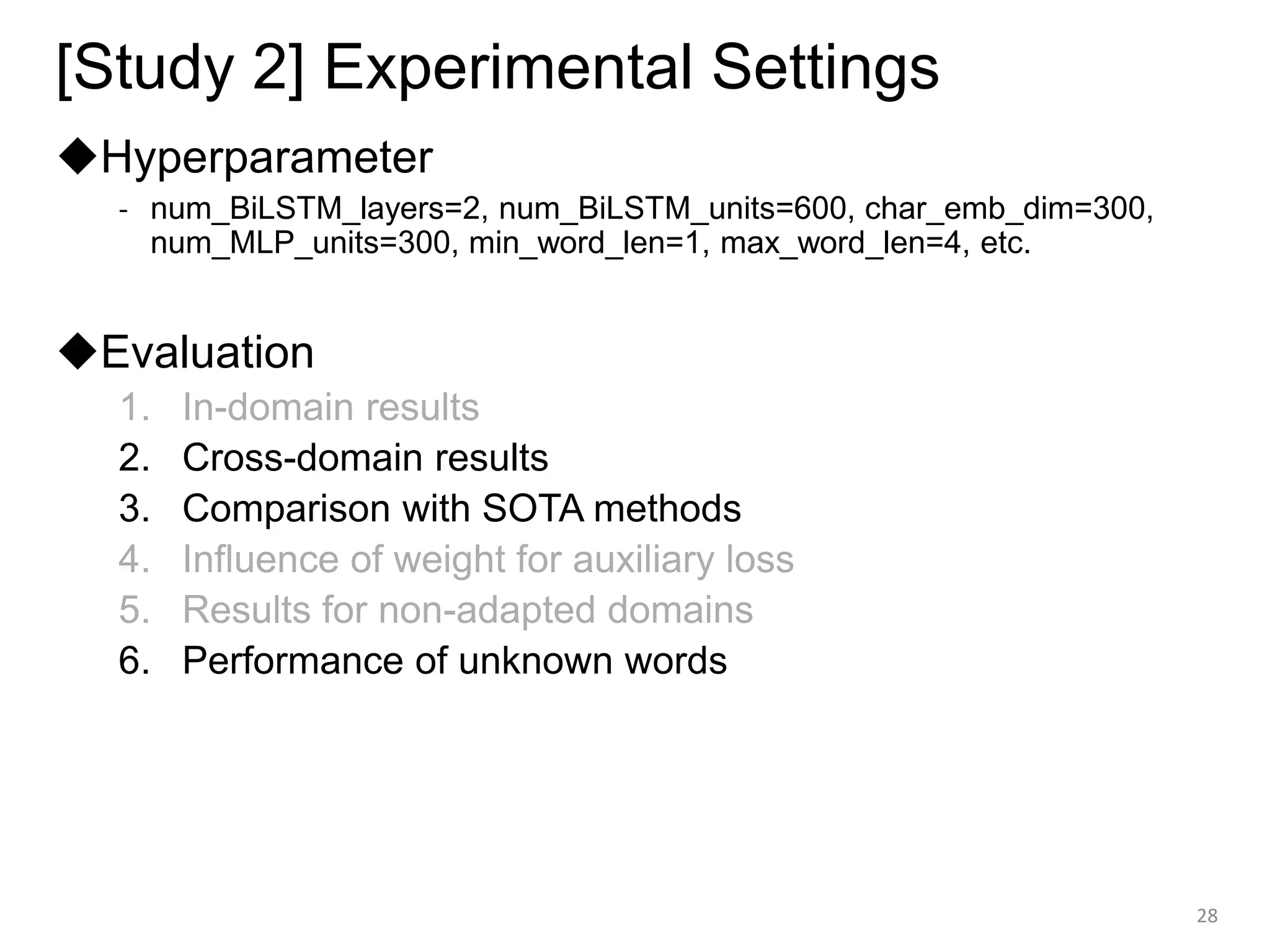 [Study 2] Experimental Settings

◆Hyperparameter

- num_BiLSTM_layers=2, num_BiLSTM_units=600, char_emb_dim=300, num_MLP_units=300, min_word_len=1, max_word_len=4, etc.

◆Evaluation

1. In-domain results
2. Cross-domain results
3. Comparison with SOTA methods
4. Influence of weight for auxiliary loss
5. Results for non-adapted domains
6. Performance of unknown words

28